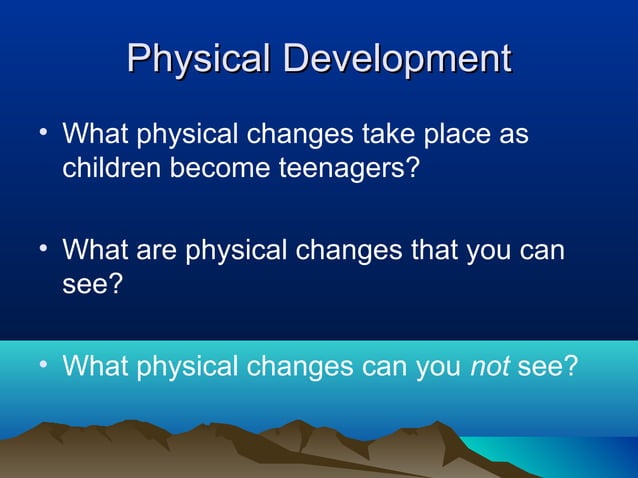 Physical Development

• What physical changes take place as children become teenagers?

• What are physical changes that you can see?

• What physical changes can you not see?